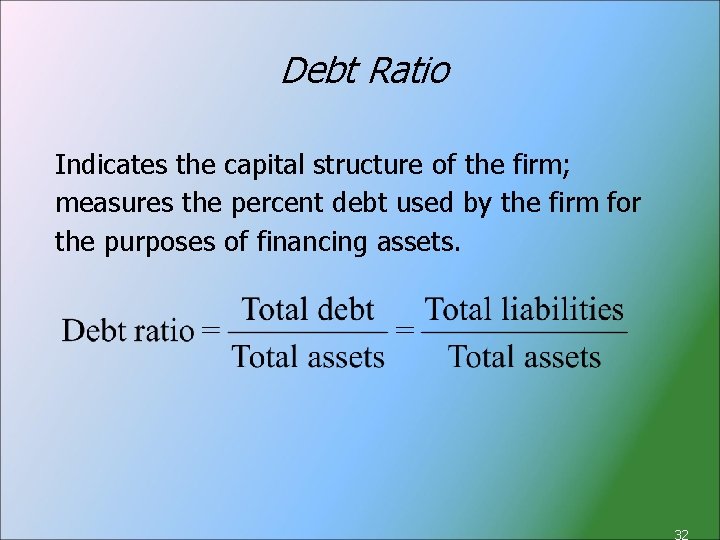 Debt Ratio

Indicates the capital structure of the firm; measures the percent debt used by the firm for the purposes of financing assets.

$\text{Debt ratio} = \frac{\text{Total debt}}{\text{Total assets}} = \frac{\text{Total liabilities}}{\text{Total assets}}$

32